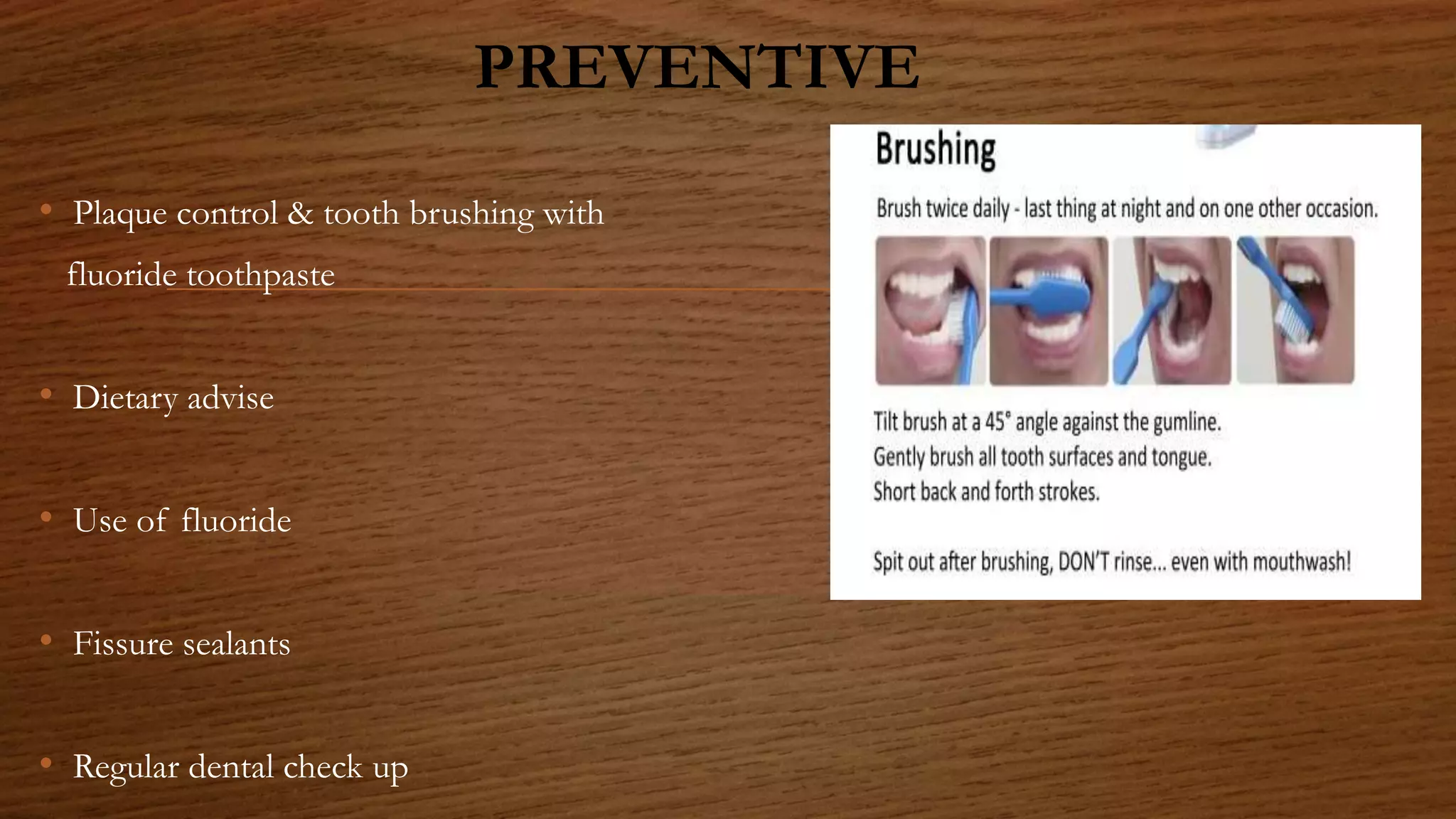 PREVENTIVE

• Plaque control & tooth brushing with fluoride toothpaste

• Dietary advise

• Use of fluoride

• Fissure sealants

• Regular dental check up

Brushing

Brush twice daily - last thing at night and on one other occasion.

Tilt brush at a 45° angle against the gumline.
Gently brush all tooth surfaces and tongue.
Short back and forth strokes.

Spit out after brushing, DON'T rinse... even with mouthwash!